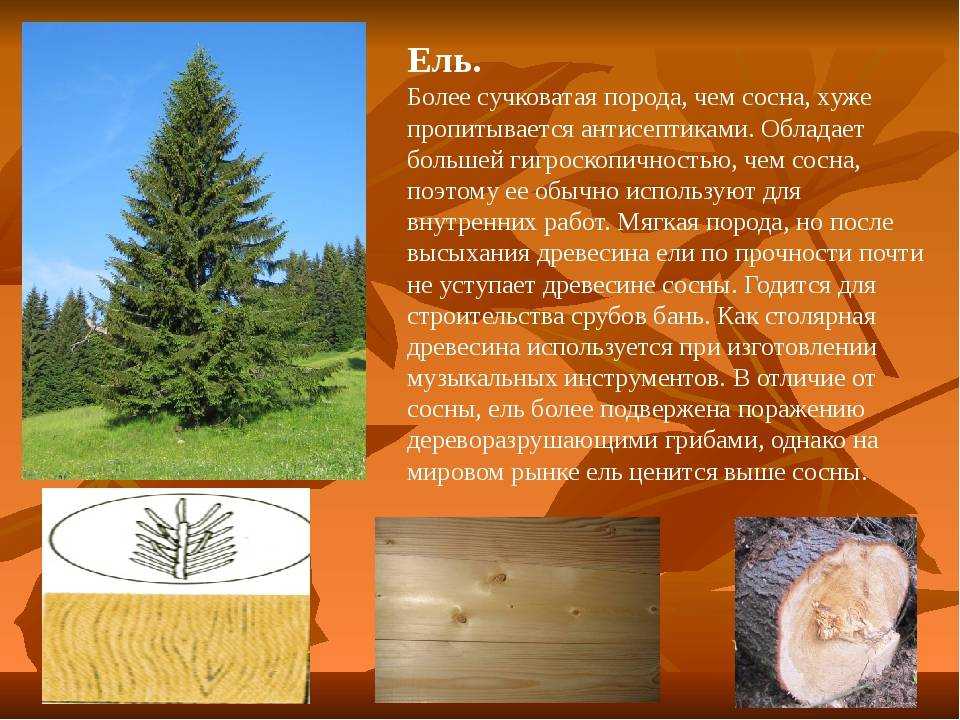 Ель.

Более сучковатая порода, чем сосна, хуже пропитывается антисептиками. Обладает большей гигроскопичностью, чем сосна, поэтому ее обычно используют для внутренних работ. Мягкая порода, но после высыхания древесина ели по прочности почти не уступает древесине сосны. Годится для строительства срубов бань. Как столярная древесина используется при изготовлении музыкальных инструментов. В отличие от сосны, ель более подвержена поражению дереворазрушающими грибами, однако на мировом рынке ель ценится выше сосны.